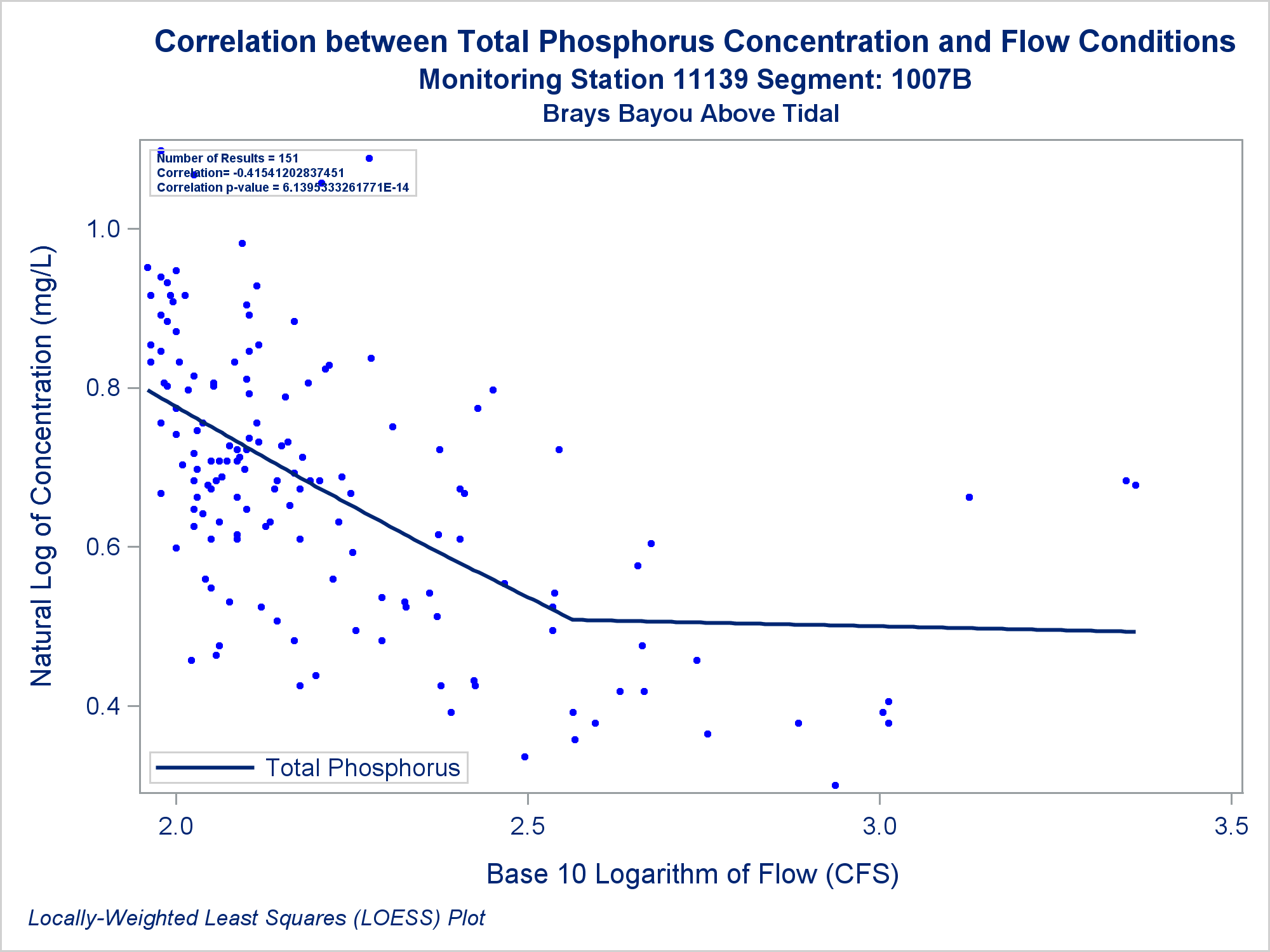 Correlation between Total Phosphorus Concentration and Flow Conditions
Monitoring Station 11139 Segment: 1007B
Brays Bayou Above Tidal

Number of Results = 151
Correlation= -0.41541202837451
Correlation p-value = 6.1395333261771E-14

Natural Log of Concentration (mg/L)

1.0
0.8
0.6
0.4

Total Phosphorus

2.0
2.5
3.0
3.5

Base 10 Logarithm of Flow (CFS)

Locally-Weighted Least Squares (LOESS) Plot